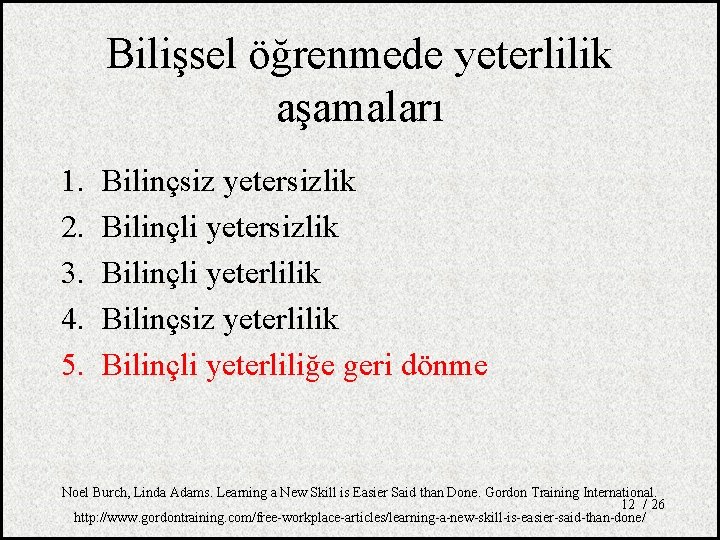 Bilişsel öğrenmede yeterlilik aşamaları

1. Bilinçsiz yetersizlik
2. Bilinçli yetersizlik
3. Bilinçli yeterlilik
4. Bilinçsiz yeterlilik
5. Bilinçli yeterliliğe geri dönme

Noel Burch, Linda Adams. Learning a New Skill is Easier Said than Done. Gordon Training International.
12 / 26
http://www.gordontraining.com/free-workplace-articles/learning-a-new-skill-is-easier-said-than-done/